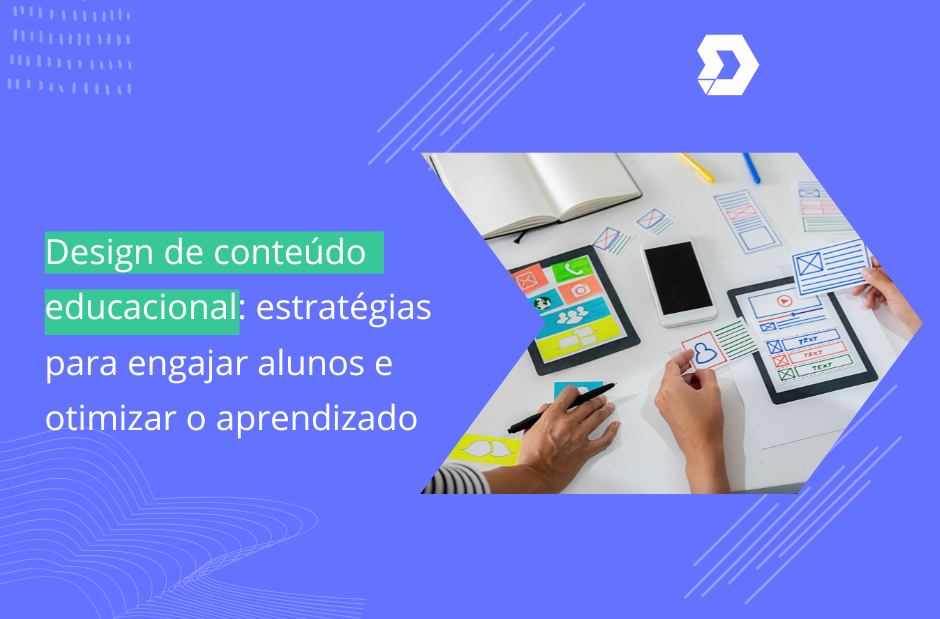 Design de conteúdo educacional: estratégias para engajar alunos e otimizar o aprendizado

TEXT
TEXT
TEXT